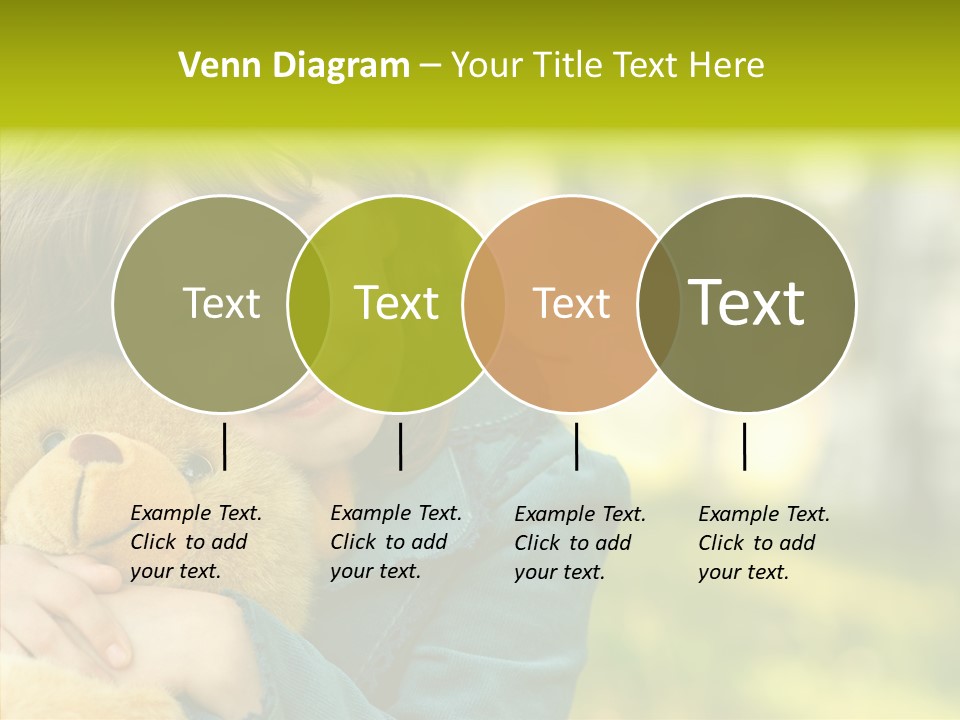 Venn Diagram – Your Title Text Here

Text

Text

Text

Text

Example Text. Click to add your text.

Example Text. Click to add your text.

Example Text. Click to add your text.

Example Text. Click to add your text.